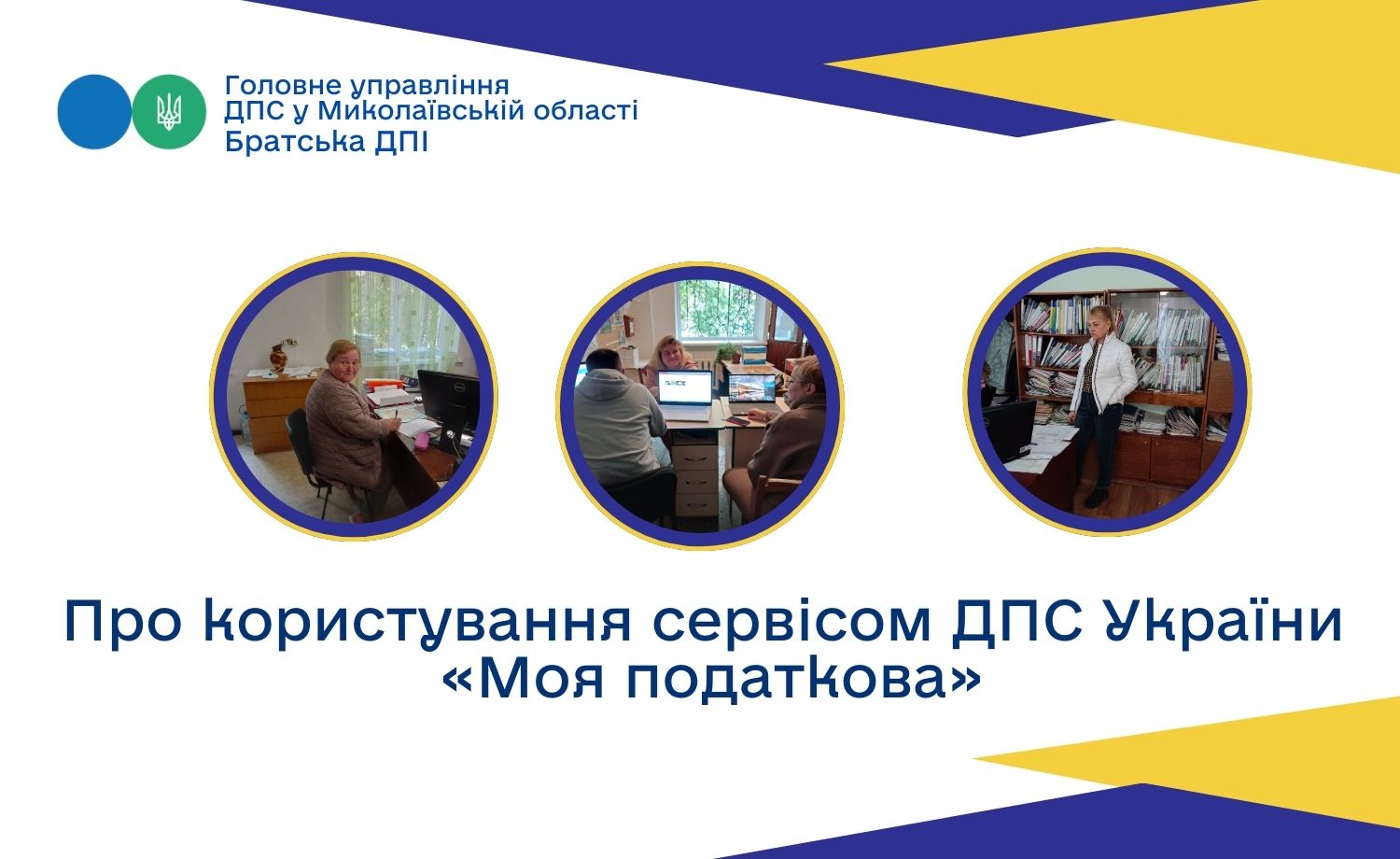 Головне управління
ДПС у Миколаївській області
Братська ДПІ

Про користування сервісом ДПС України «Моя податкова»